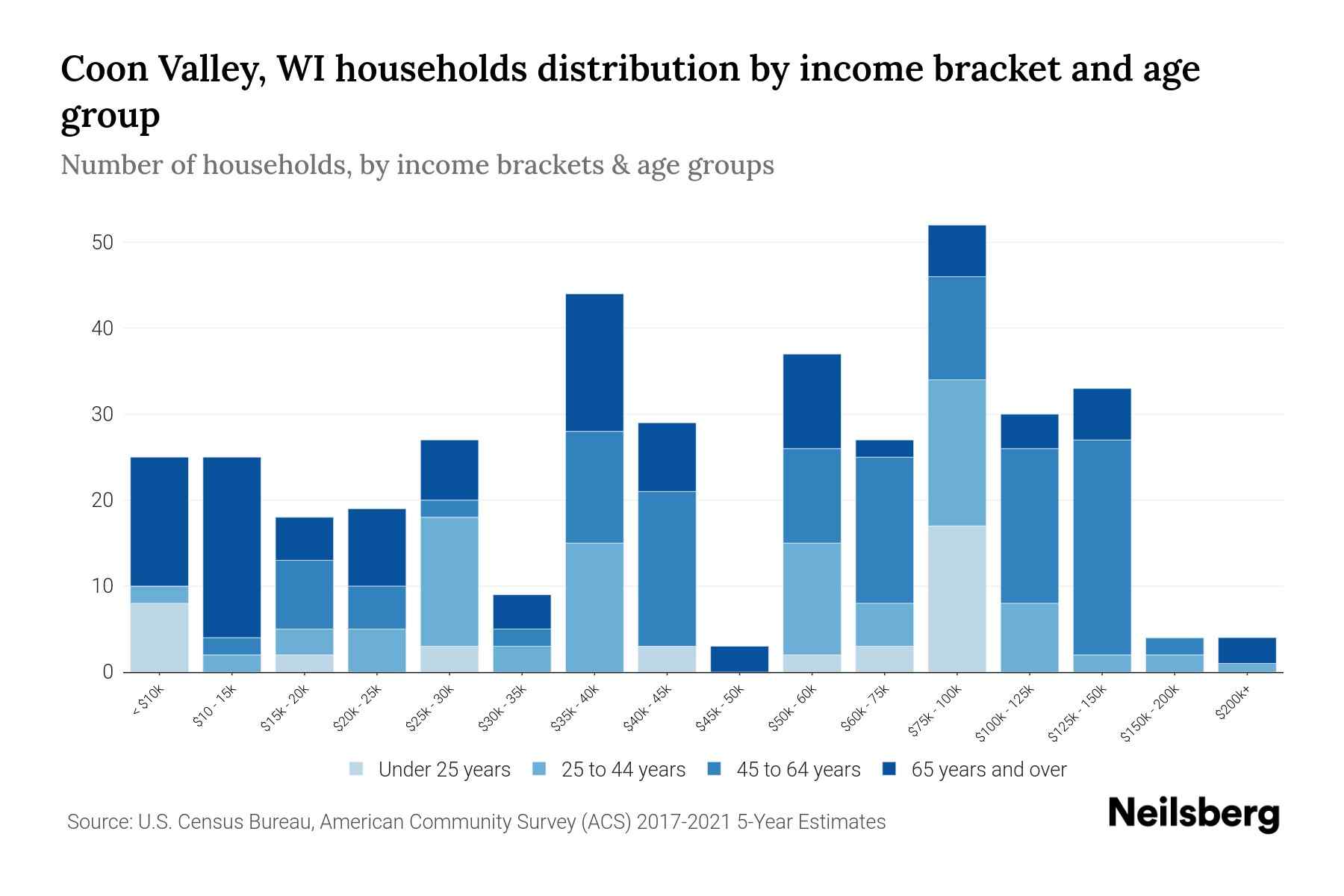 Coon Valley, WI households distribution by income bracket and age group

Number of households, by income brackets & age groups

50
40
30
20
10
0

< $10k
$10 - 15k
$15k - 20k
$20k - 25k
$25k - 30k
$30k - 35k
$35k - 40k
$40k - 45k
$45k - 50k
$50k - 60k
$60k - 75k
$75k - 100k
$100k - 125k
$125k - 150k
$150k - 200k
$200k+

Under 25 years
25 to 44 years
45 to 64 years
65 years and over

Source: U.S. Census Bureau, American Community Survey (ACS) 2017-2021 5-Year Estimates

Neilsberg